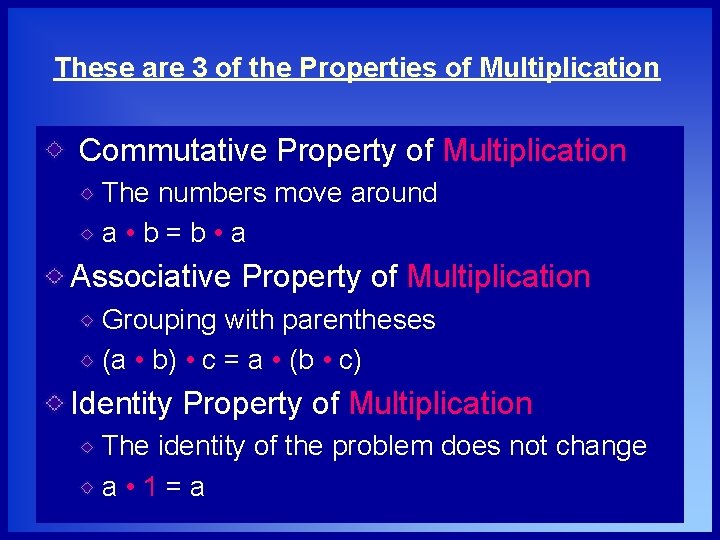 These are 3 of the Properties of Multiplication

Commutative Property of Multiplication

The numbers move around

$a \cdot b = b \cdot a$

Associative Property of Multiplication

Grouping with parentheses

$(a \cdot b) \cdot c = a \cdot (b \cdot c)$

Identity Property of Multiplication

The identity of the problem does not change

$a \cdot 1 = a$